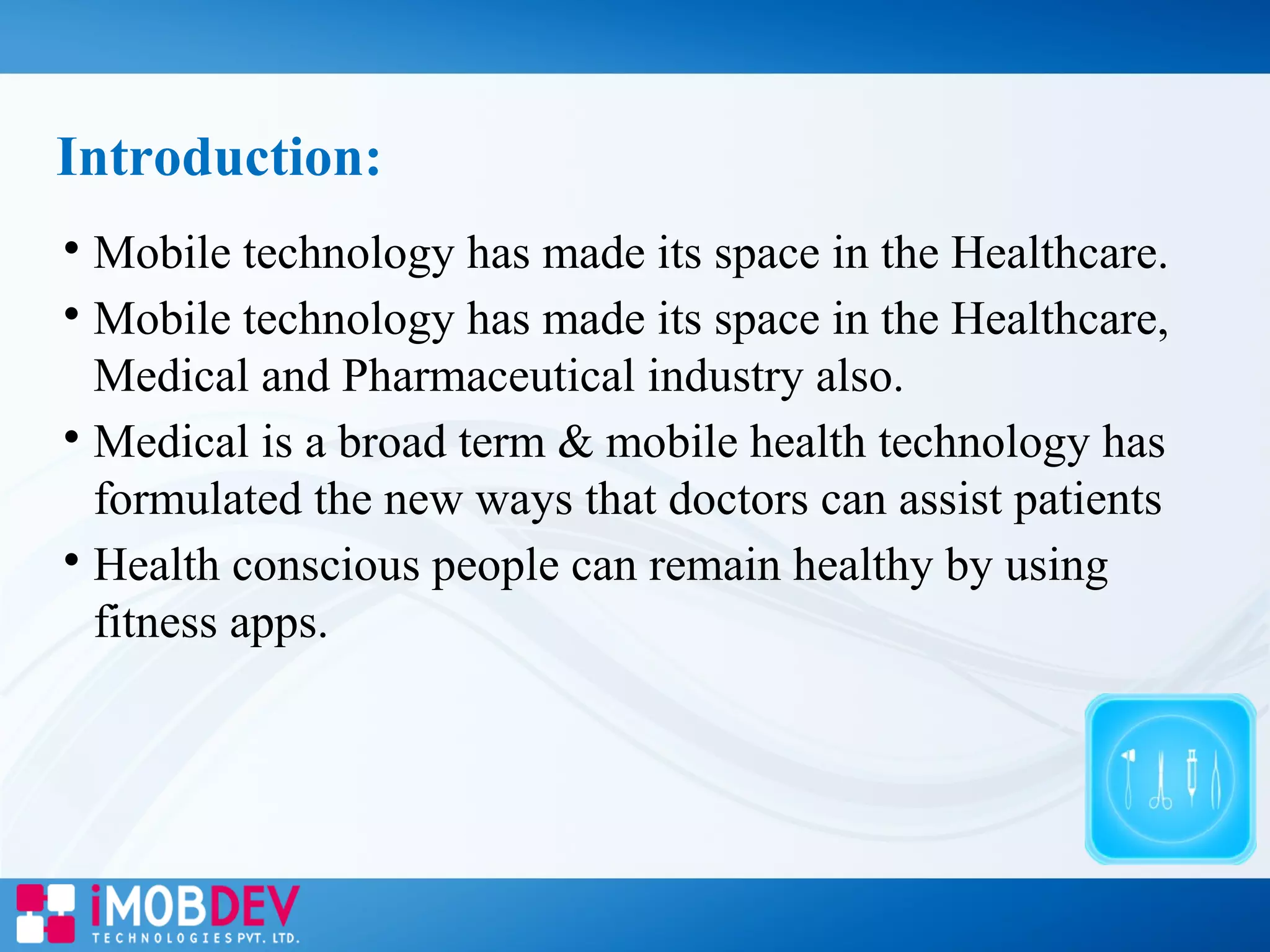 Introduction:

• Mobile technology has made its space in the Healthcare.

• Mobile technology has made its space in the Healthcare, Medical and Pharmaceutical industry also.

• Medical is a broad term & mobile health technology has formulated the new ways that doctors can assist patients

• Health conscious people can remain healthy by using fitness apps.

iMOBDEV
TECHNOLOGIES PVT. LTD.